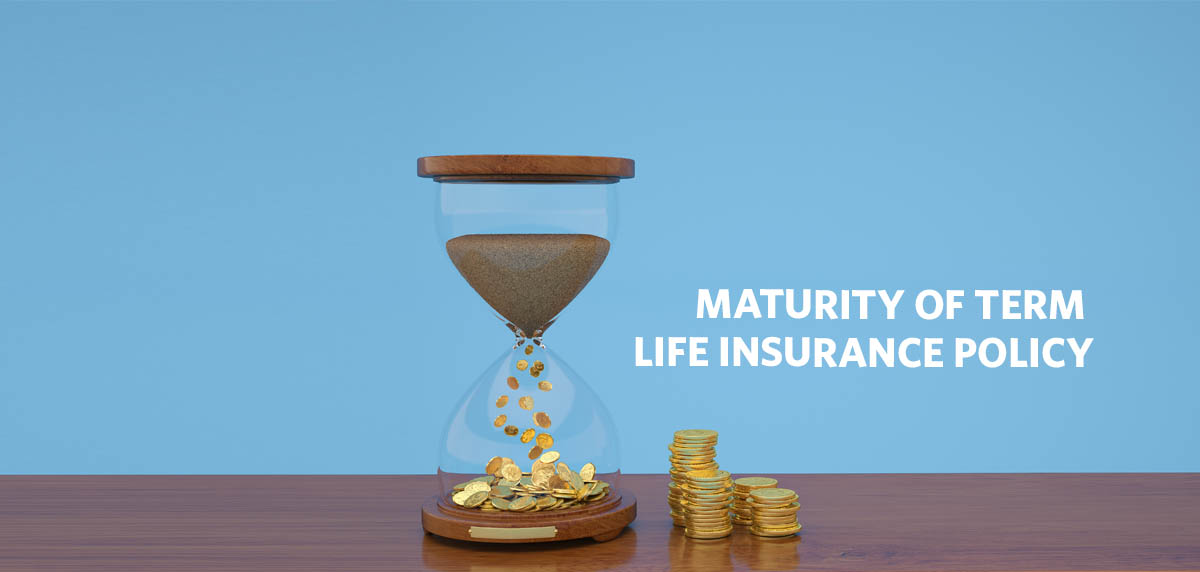 MATURITY OF TERM
LIFE INSURANCE POLICY